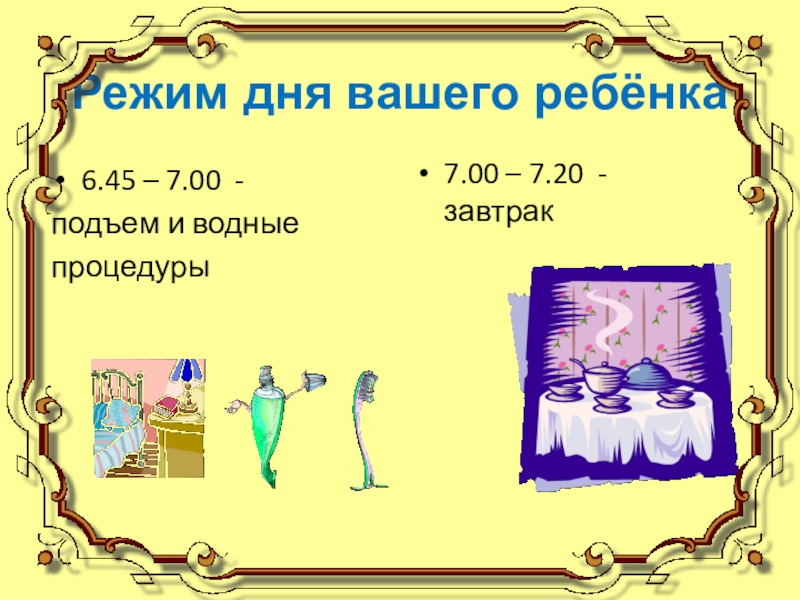 Режим дня вашего ребёнка

• 6.45 – 7.00 -
подъем и водные процедуры

• 7.00 – 7.20 - завтрак